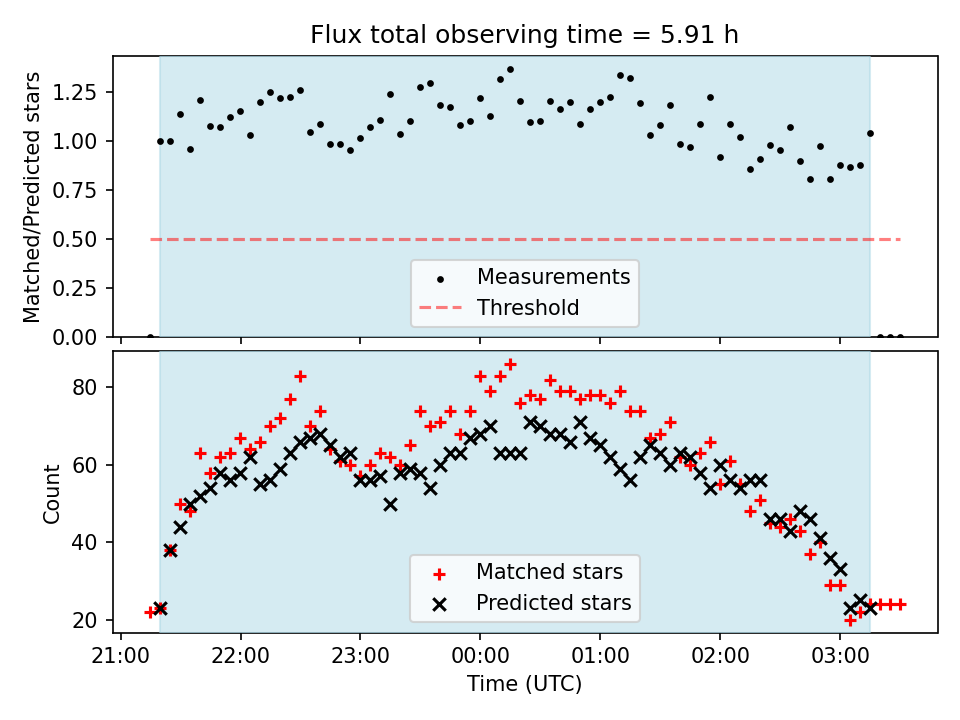 Flux total observing time = 5.91 h

Matched/Predicted stars

1.25
1.00
0.75
0.50
0.25
0.00

Measurements
Threshold

Count

80
60
40
20

Matched stars
Predicted stars

21:00 22:00 23:00 00:00 01:00 02:00 03:00

Time (UTC)